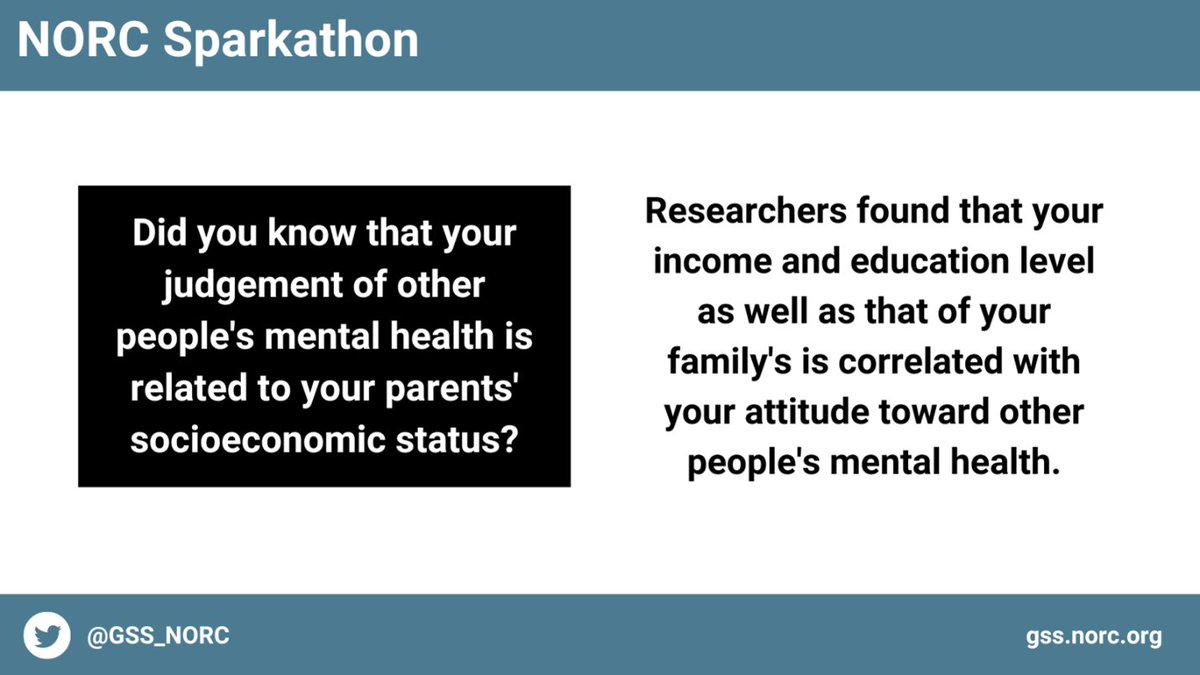 NORC Sparkathon

Did you know that your judgement of other people's mental health is related to your parents' socioeconomic status?

Researchers found that your income and education level as well as that of your family's is correlated with your attitude toward other people's mental health.

@GSS_NORC

gss.norc.org